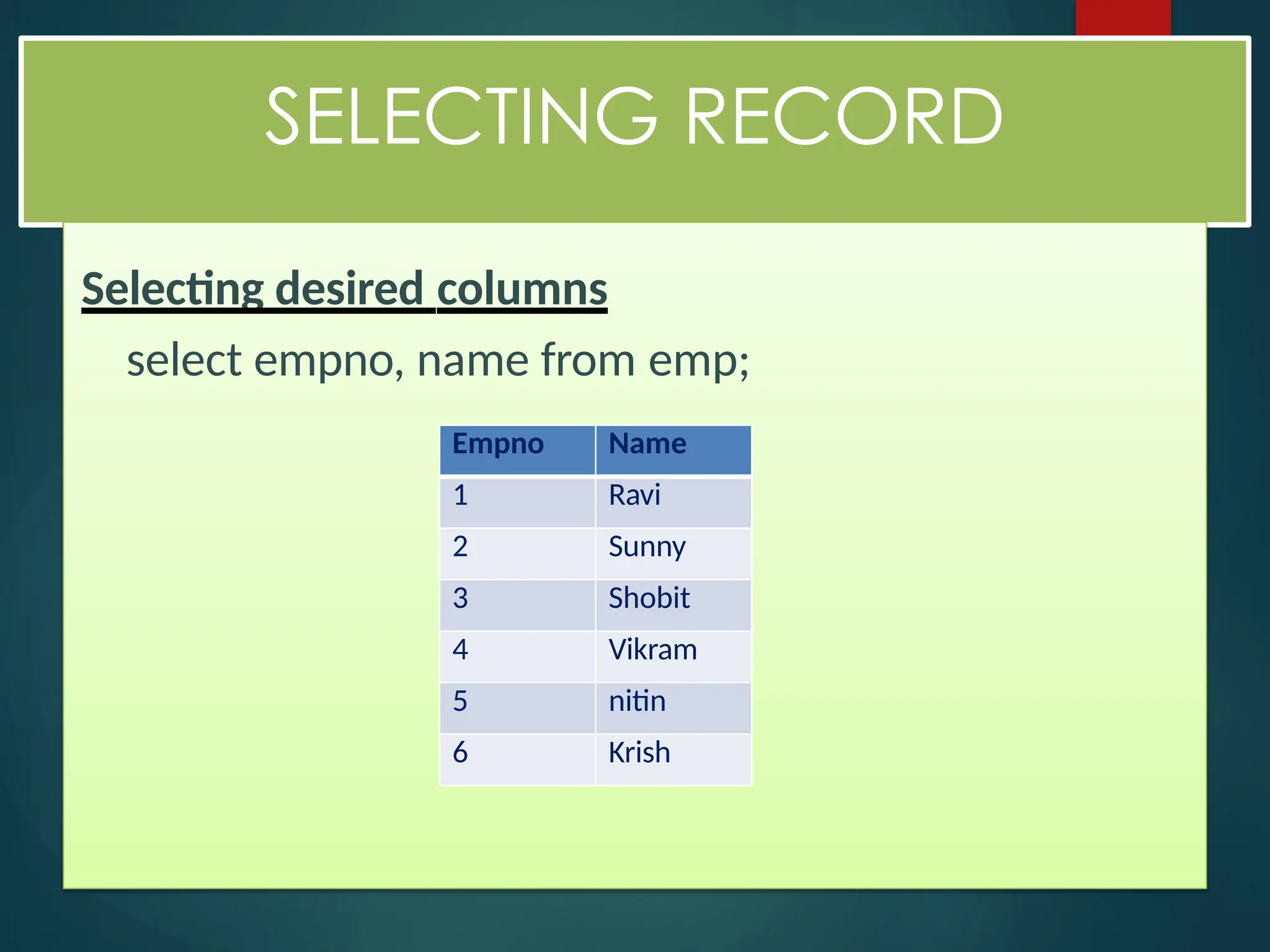 SELECTING RECORD

Selecting desired columns

select empno, name from emp;

| Empno | Name |
|---|---|
| 1 | Ravi |
| 2 | Sunny |
| 3 | Shobit |
| 4 | Vikram |
| 5 | nitin |
| 6 | Krish |